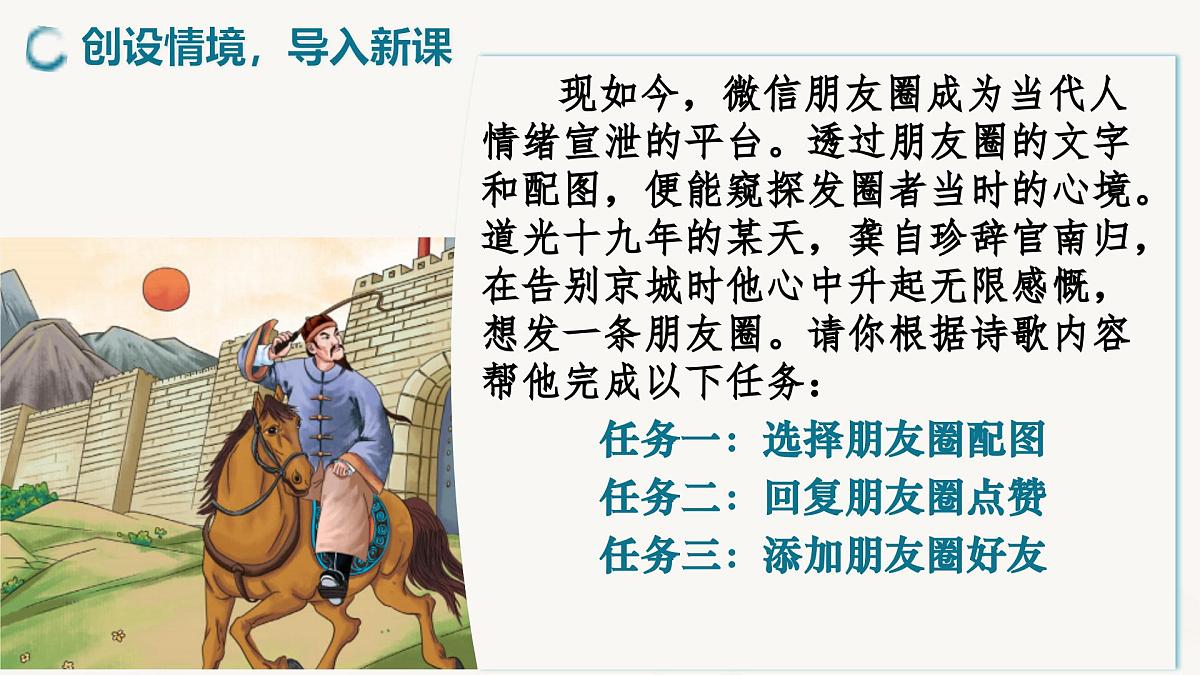 创设情境，导入新课

现如今，微信朋友圈成为当代人情绪宣泄的平台。透过朋友圈的文字和配图，便能窥探发圈者当时的心境。道光十九年的某天，龚自珍辞官南归，在告别京城时他心中升起无限感慨，想发一条朋友圈。请你根据诗歌内容帮他完成以下任务：

任务一：选择朋友圈配图

任务二：回复朋友圈点赞

任务三：添加朋友圈好友